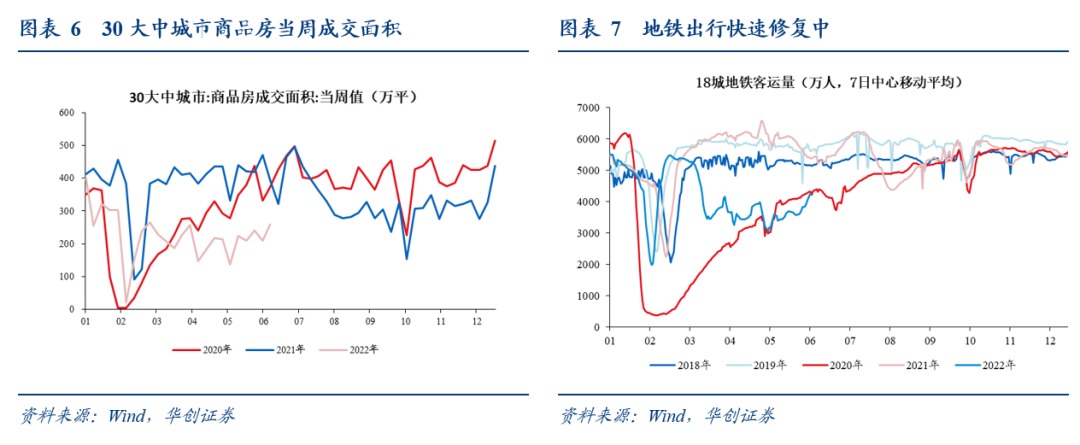 图表 6 30 大中城市商品房当周成交面积

30大中城市:商品房成交面积:当周值（万平）

600
500
400
300
200
100
0

01 02 03 04 05 06 07 08 09 10 11 12

2020年 2021年 2022年

资料来源：Wind，华创证券

图表 7 地铁出行快速修复中

18城地铁客运量（万人，7日中心移动平均）

7000
6000
5000
4000
3000
2000
1000
0

01 02 03 04 05 06 07 08 09 10 11 12

2018年 2019年 2020年 2021年 2022年

资料来源：Wind，华创证券